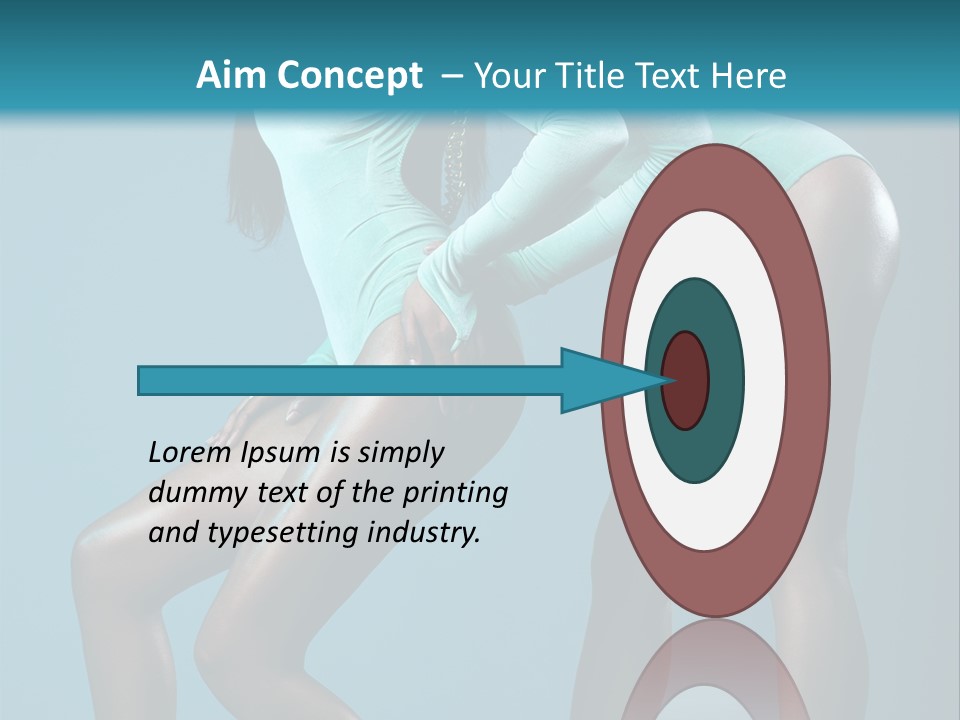 Aim Concept – Your Title Text Here

Lorem Ipsum is simply dummy text of the printing and typesetting industry.